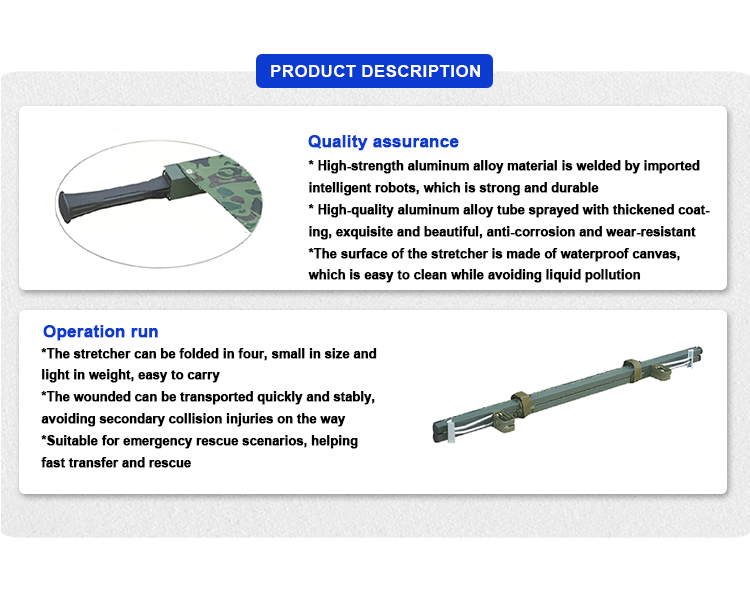 PRODUCT DESCRIPTION

Quality assurance

* High-strength aluminum alloy material is welded by imported intelligent robots, which is strong and durable

* High-quality aluminum alloy tube sprayed with thickened coating, exquisite and beautiful, anti-corrosion and wear-resistant

*The surface of the stretcher is made of waterproof canvas, which is easy to clean while avoiding liquid pollution

Operation run

*The stretcher can be folded in four, small in size and light in weight, easy to carry

*The wounded can be transported quickly and stably, avoiding secondary collision injuries on the way

*Suitable for emergency rescue scenarios, helping fast transfer and rescue